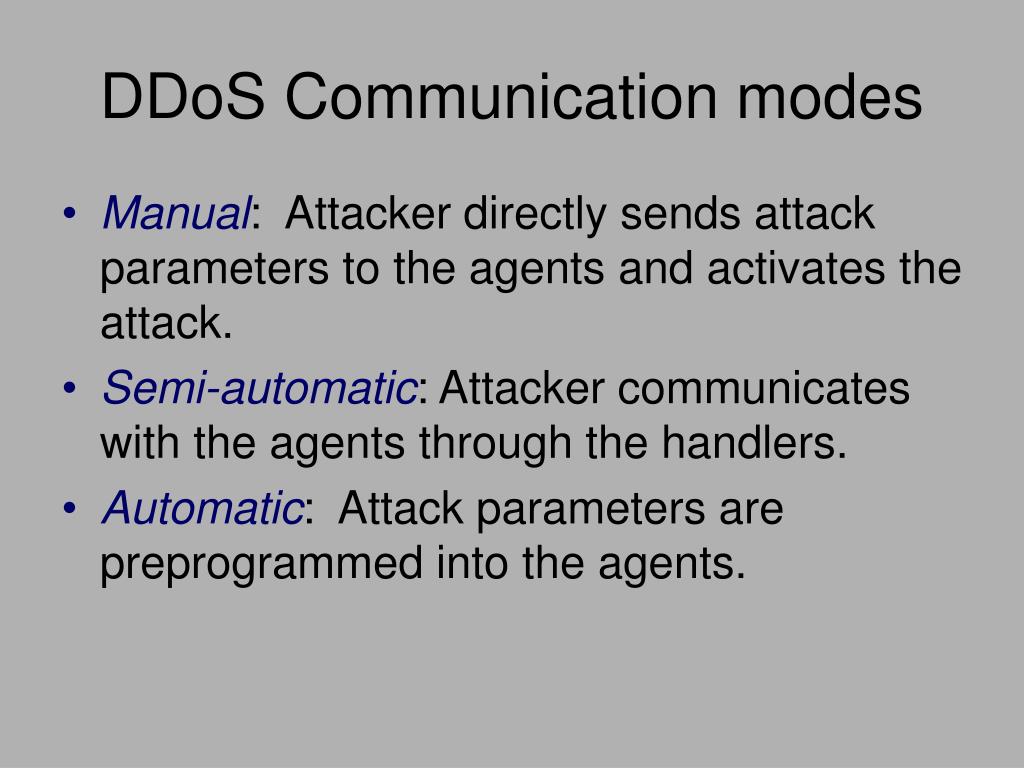 DDoS Communication modes

• Manual:  Attacker directly sends attack parameters to the agents and activates the attack.

• Semi-automatic: Attacker communicates with the agents through the handlers.

• Automatic:  Attack parameters are preprogrammed into the agents.